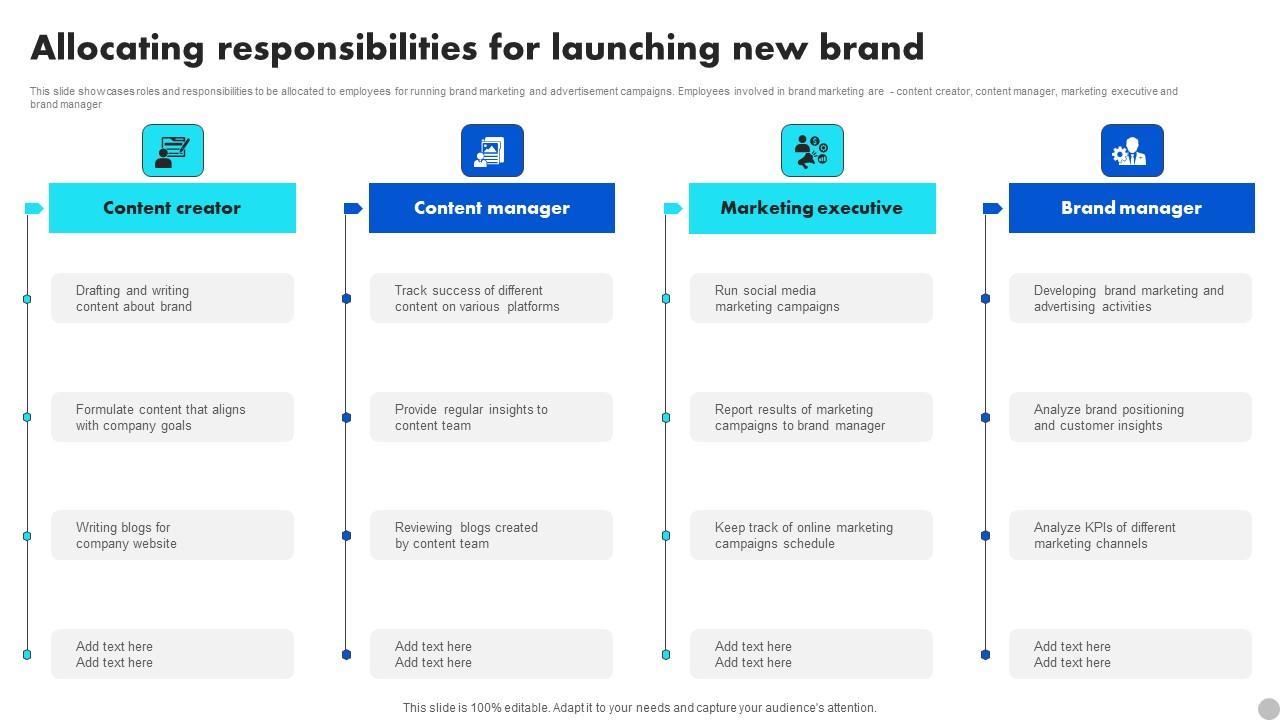 Allocating responsibilities for launching new brand

This slide showcases roles and responsibilities to be allocated to employees for running brand marketing and advertisement campaigns. Employees involved in brand marketing are - content creator, content manager, marketing executive and brand manager

Content creator

Drafting and writing content about brand

Formulate content that aligns with company goals

Writing blogs for company website

Add text here
Add text here

Content manager

Track success of different content on various platforms

Provide regular insights to content team

Reviewing blogs created by content team

Add text here
Add text here

Marketing executive

Run social media marketing campaigns

Report results of marketing campaigns to brand manager

Keep track of online marketing campaigns schedule

Add text here
Add text here

Brand manager

Developing brand marketing and advertising activities

Analyze brand positioning and customer insights

Analyze KPIs of different marketing channels

Add text here
Add text here

This slide is 100% editable. Adapt it to your needs and capture your audience's attention.